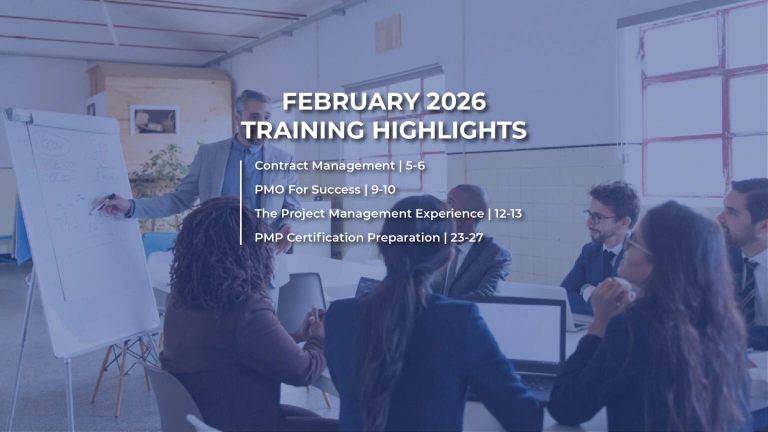 FEBRUARY 2026
TRAINING HIGHLIGHTS

Contract Management | 5-6

PMO For Success | 9-10

The Project Management Experience | 12-13

PMP Certification Preparation | 23-27